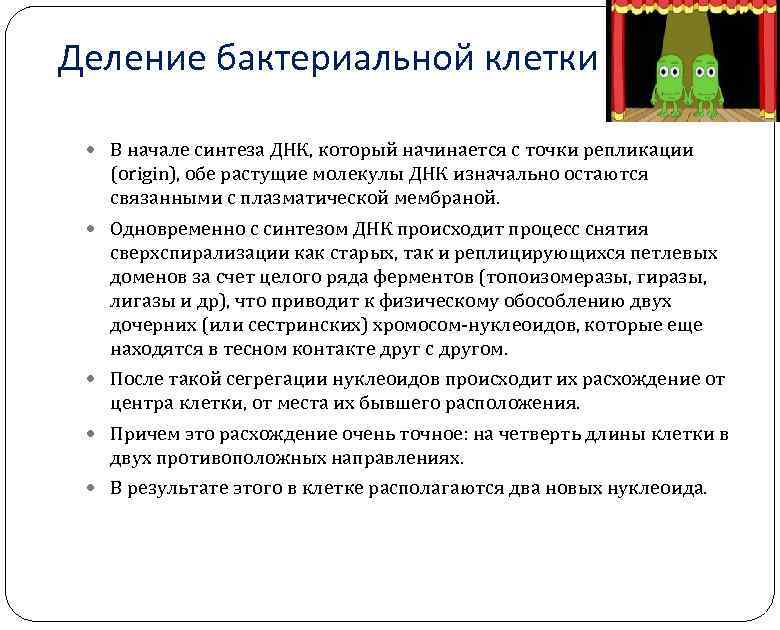 Деление бактериальной клетки

- В начале синтеза ДНК, который начинается с точки репликации (origin), обе растущие молекулы ДНК изначально остаются связанными с плазматической мембраной.
- Одновременно с синтезом ДНК происходит процесс снятия сверхспирализации как старых, так и реплицирующихся петлевых доменов за счет целого ряда ферментов (топоизомеразы, гиразы, лигазы и др), что приводит к физическому обособлению двух дочерних (или сестринских) хромосом-нуклеоидов, которые еще находятся в тесном контакте друг с другом.
- После такой сегрегации нуклеоидов происходит их расхождение от центра клетки, от места их бывшего расположения.
- Причем это расхождение очень точное: на четверть длины клетки в двух противоположных направлениях.
- В результате этого в клетке располагаются два новых нуклеоида.